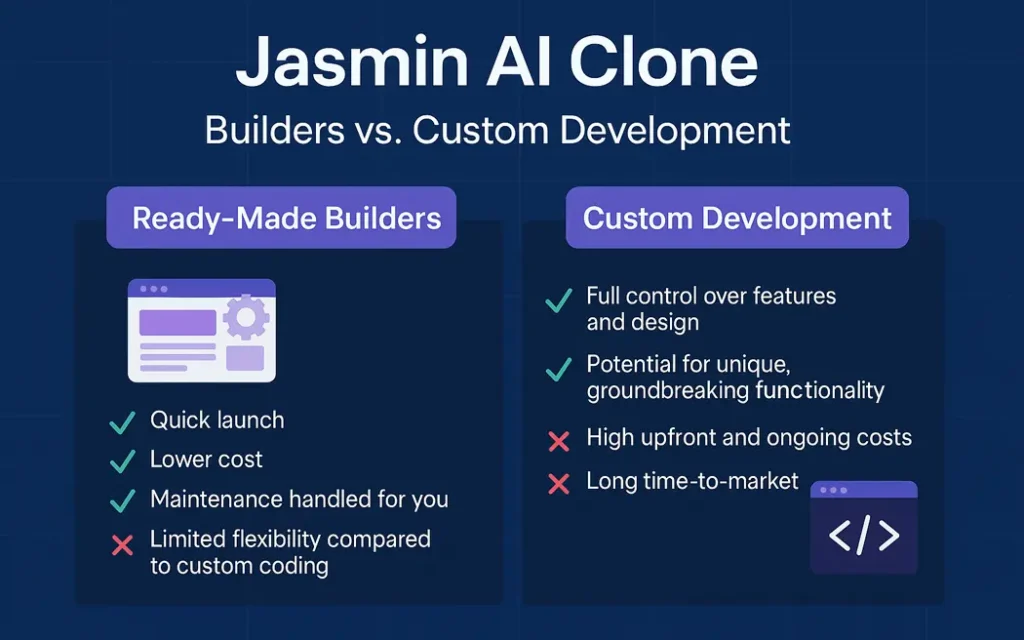 Jasmin AI Clone

Builders vs. Custom Development

Ready-Made Builders

✓ Quick launch
✓ Lower cost
✓ Maintenance handled for you
✗ Limited flexibility compared to custom coding

Custom Development

✓ Full control over features and design
✓ Potential for unique, groundbreaking functionality
✗ High upfront and ongoing costs
✗ Long time-to-market

</>